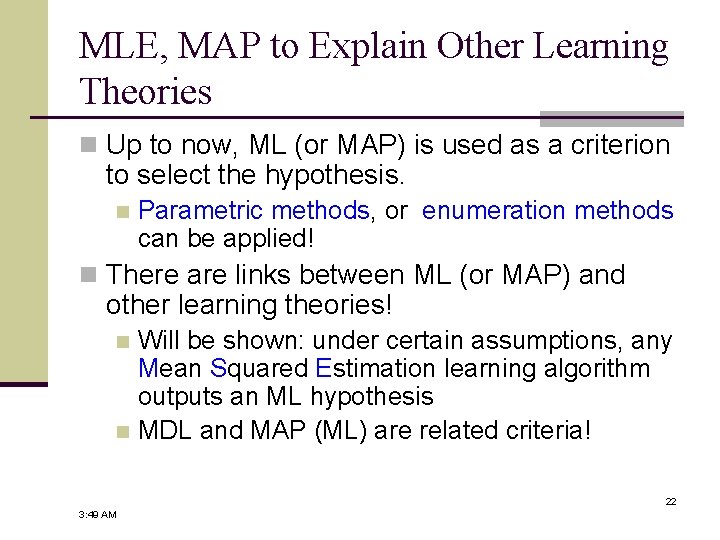 MLE, MAP to Explain Other Learning Theories

Up to now, ML (or MAP) is used as a criterion to select the hypothesis.

Parametric methods, or enumeration methods can be applied!

There are links between ML (or MAP) and other learning theories!

Will be shown: under certain assumptions, any Mean Squared Estimation learning algorithm outputs an ML hypothesis

MDL and MAP (ML) are related criteria!

3:49 AM

22